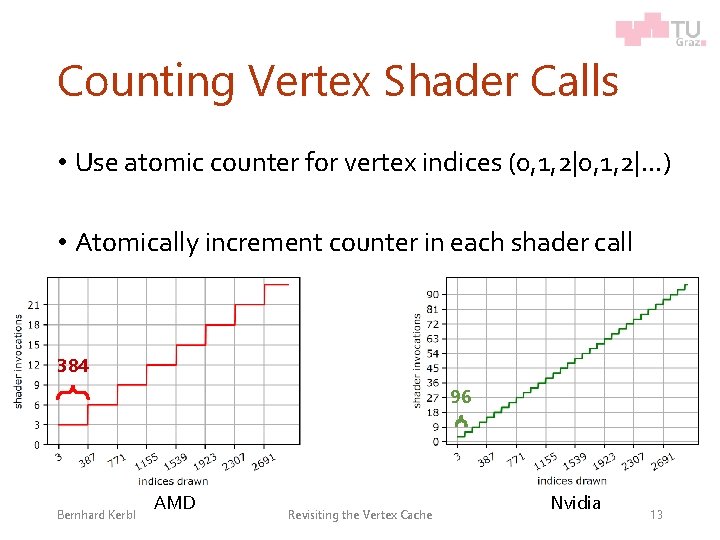 TU Graz

Counting Vertex Shader Calls

• Use atomic counter for vertex indices (0,1,2|0,1,2|…)

• Atomically increment counter in each shader call

shader invocations
21
18
15
12
9
6
3
0
384
3 387 771 1155 1539 1923 2307 2691
indices drawn
AMD

shader invocations
90
81
72
63
54
45
36
27
18
9
0
96
3 387 771 1155 1539 1923 2307 2691
indices drawn
Nvidia

Bernhard Kerbl Revisiting the Vertex Cache 13